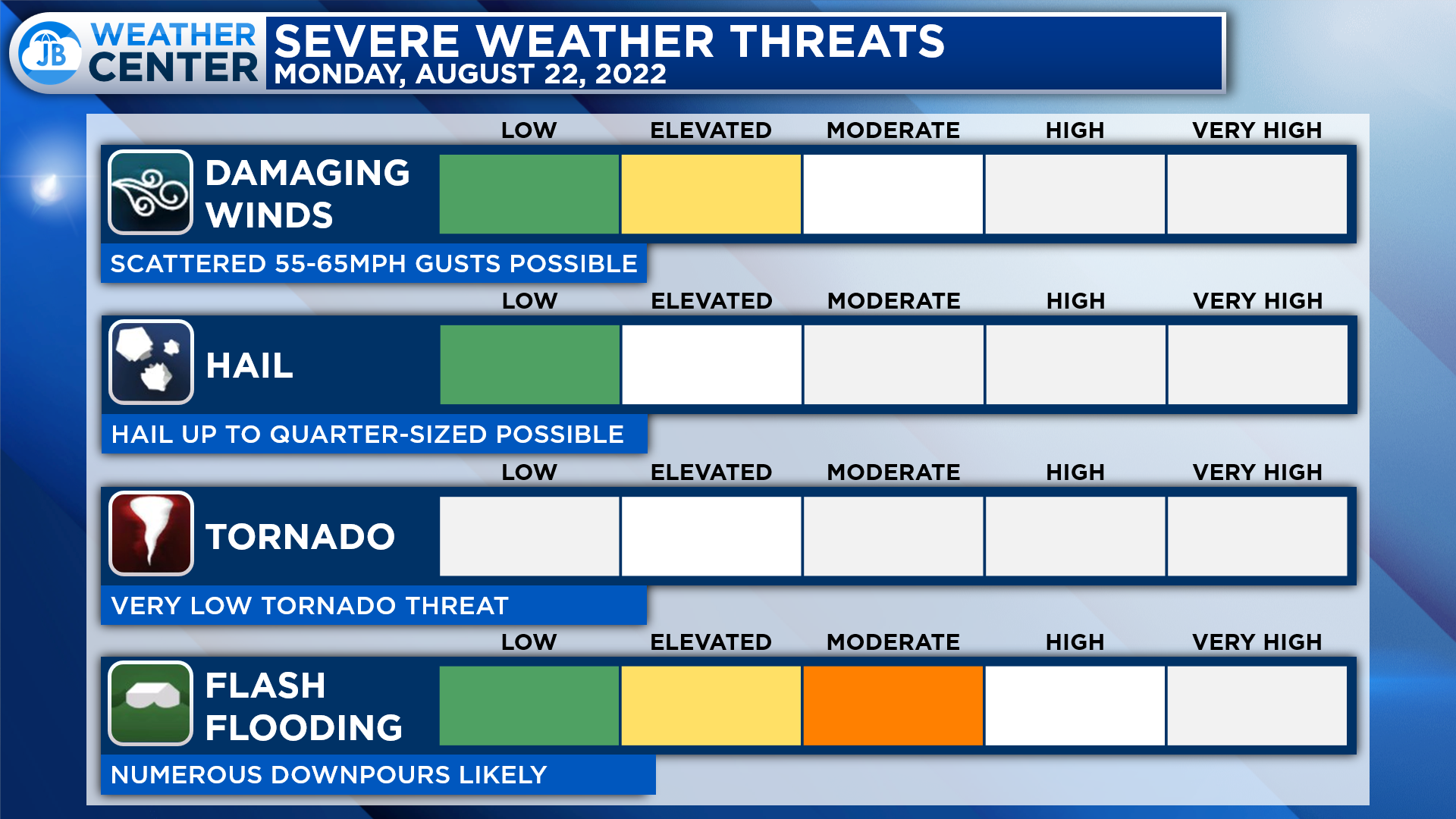 JB WEATHER CENTER

SEVERE WEATHER THREATS
MONDAY, AUGUST 22, 2022

LOW ELEVATED MODERATE HIGH VERY HIGH

DAMAGING WINDS

SCATTERED 55-65MPH GUSTS POSSIBLE

LOW ELEVATED MODERATE HIGH VERY HIGH

HAIL

HAIL UP TO QUARTER-SIZED POSSIBLE

LOW ELEVATED MODERATE HIGH VERY HIGH

TORNADO

VERY LOW TORNADO THREAT

LOW ELEVATED MODERATE HIGH VERY HIGH

FLASH FLOODING

NUMEROUS DOWNPOURS LIKELY